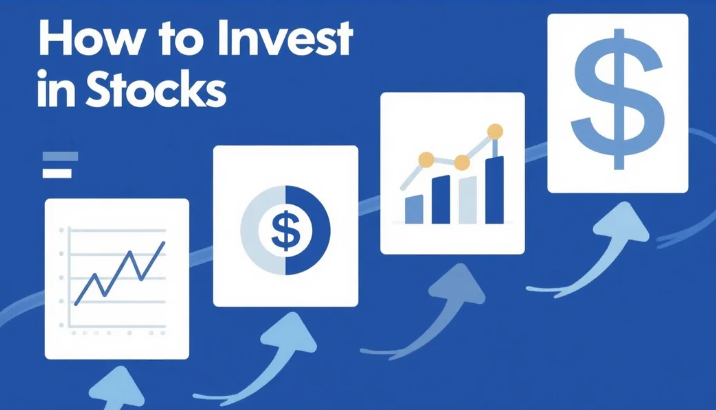 How to Invest in Stocks

$

$